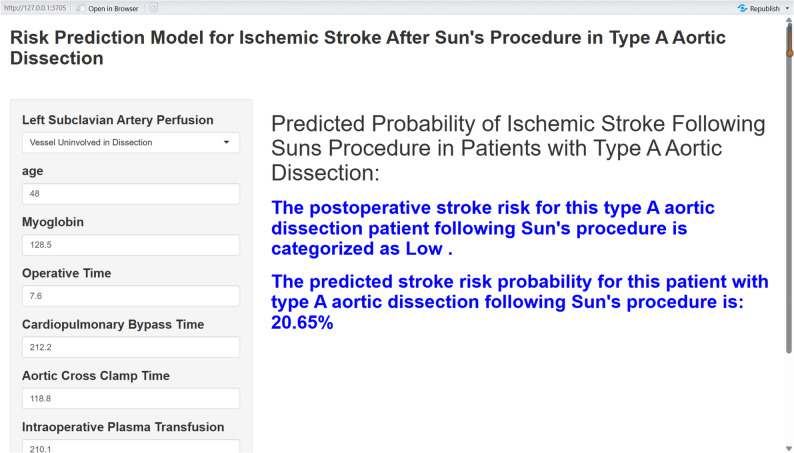 http://127.0.0.1:3705 Open in Browser

Republish

Risk Prediction Model for Ischemic Stroke After Sun's Procedure in Type A Aortic Dissection

Left Subclavian Artery Perfusion

Vessel Uninvolved in Dissection

age

48

Myoglobin

128.5

Operative Time

7.6

Cardiopulmonary Bypass Time

212.2

Aortic Cross Clamp Time

118.8

Intraoperative Plasma Transfusion

210.1

Predicted Probability of Ischemic Stroke Following Suns Procedure in Patients with Type A Aortic Dissection:

The postoperative stroke risk for this type A aortic dissection patient following Sun's procedure is categorized as Low .

The predicted stroke risk probability for this patient with type A aortic dissection following Sun's procedure is: 20.65%